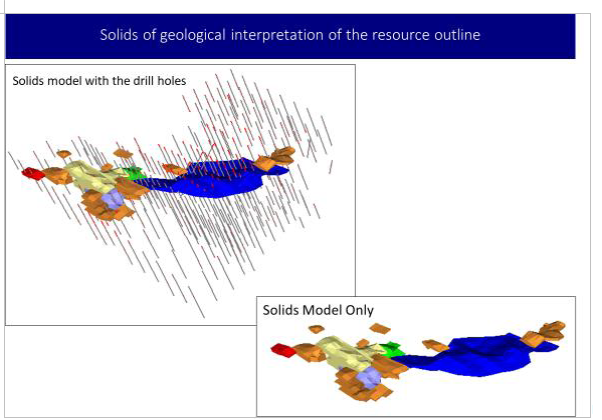 Solids of geological interpretation of the resource outline

Solids model with the drill holes

Solids Model Only